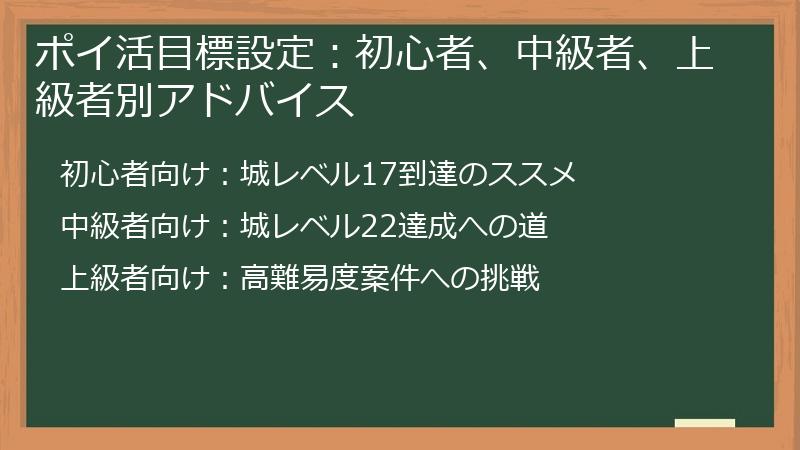 ポイ活目標設定：初心者、中級者、上級者別アドバイス

初心者向け：城レベル17到達のススメ

中級者向け：城レベル22達成への道

上級者向け：高難易度案件への挑戦